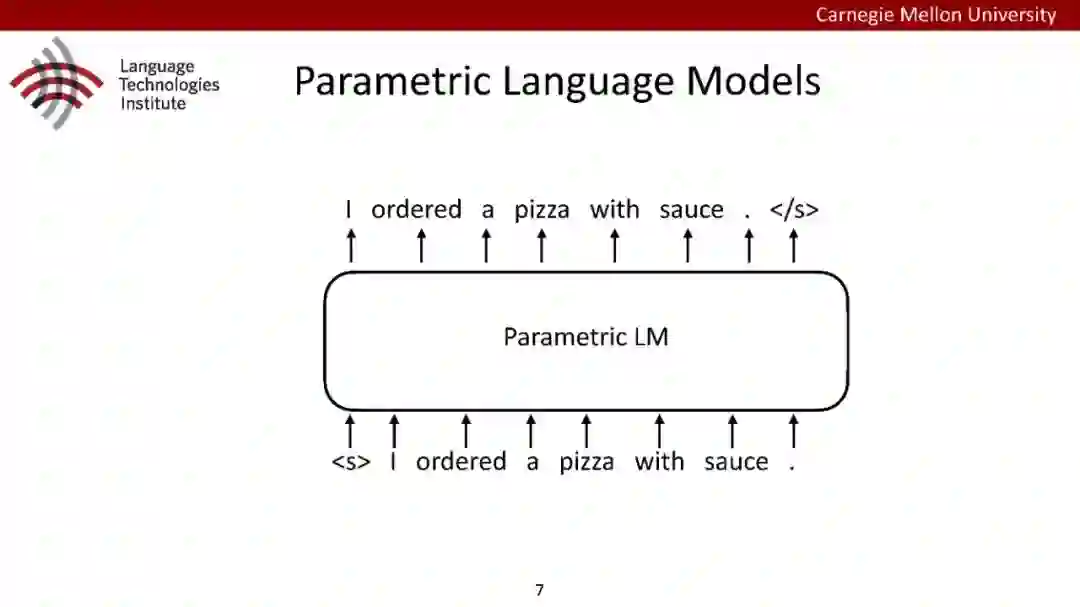 Carnegie Mellon University

Language Technologies Institute

Parametric Language Models

I ordered a pizza with sauce . </s>

Parametric LM

<s> I ordered a pizza with sauce .

7